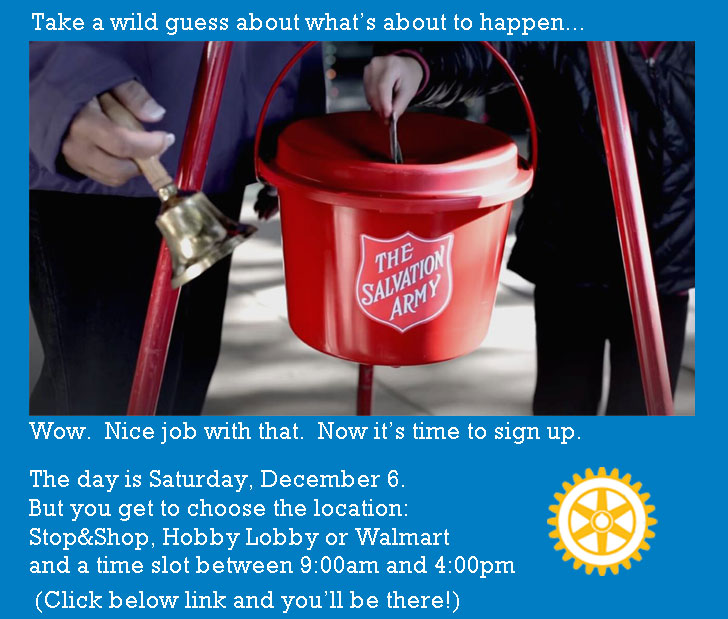 Take a wild guess about what's about to happen...

THE SALVATION ARMY

Wow. Nice job with that. Now it's time to sign up.

The day is Saturday, December 6.
But you get to choose the location:
Stop&Shop, Hobby Lobby or Walmart
and a time slot between 9:00am and 4:00pm
(Click below link and you'll be there!)